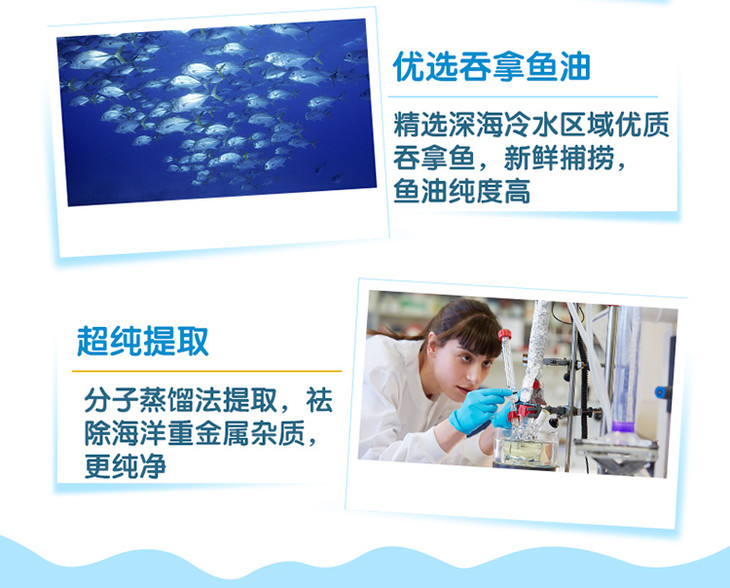 优选吞拿鱼油

精选深海冷水区域优质吞拿鱼，新鲜捕捞，鱼油纯度高

超纯提取

分子蒸馏法提取，祛除海洋重金属杂质，更纯净